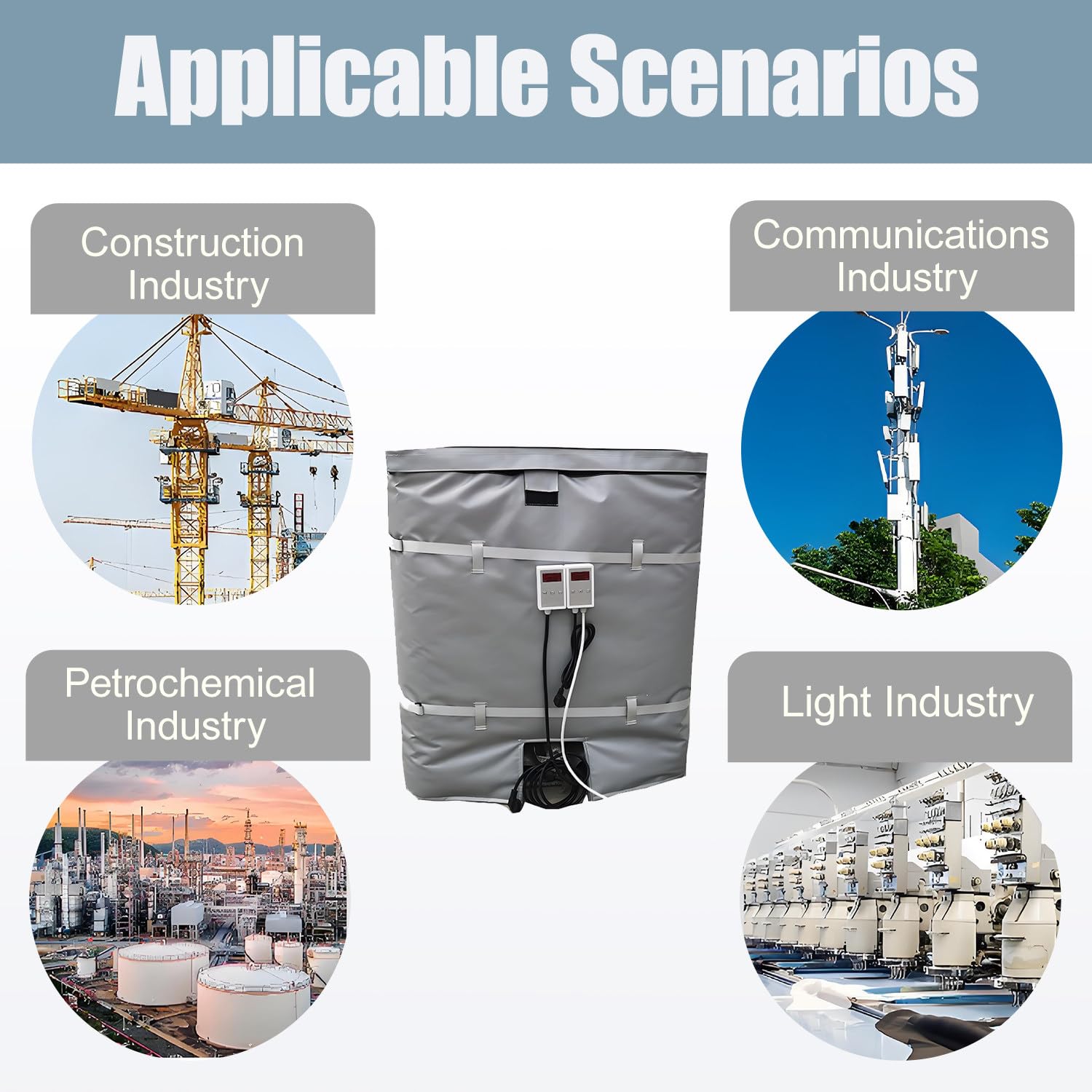 Applicable Scenarios

Construction Industry

Communications Industry

Petrochemical Industry

Light Industry